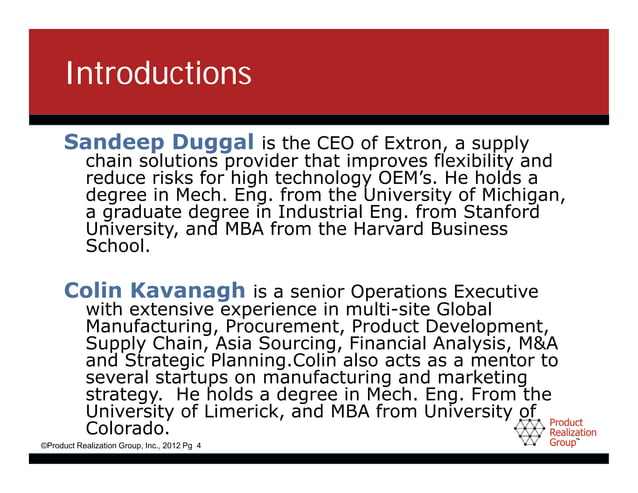 Introductions

Sandeep Duggal is the CEO of Extron, a supply chain solutions provider that improves flexibility and reduce risks for high technology OEM's. He holds a degree in Mech. Eng. from the University of Michigan, a graduate degree in Industrial Eng. from Stanford University, and MBA from the Harvard Business School.

Colin Kavanagh is a senior Operations Executive with extensive experience in multi-site Global Manufacturing, Procurement, Product Development, Supply Chain, Asia Sourcing, Financial Analysis, M&A and Strategic Planning.Colin also acts as a mentor to several startups on manufacturing and marketing strategy. He holds a degree in Mech. Eng. From the University of Limerick, and MBA from University of Colorado.

©Product Realization Group, Inc., 2012 Pg 4

Product Realization Group™